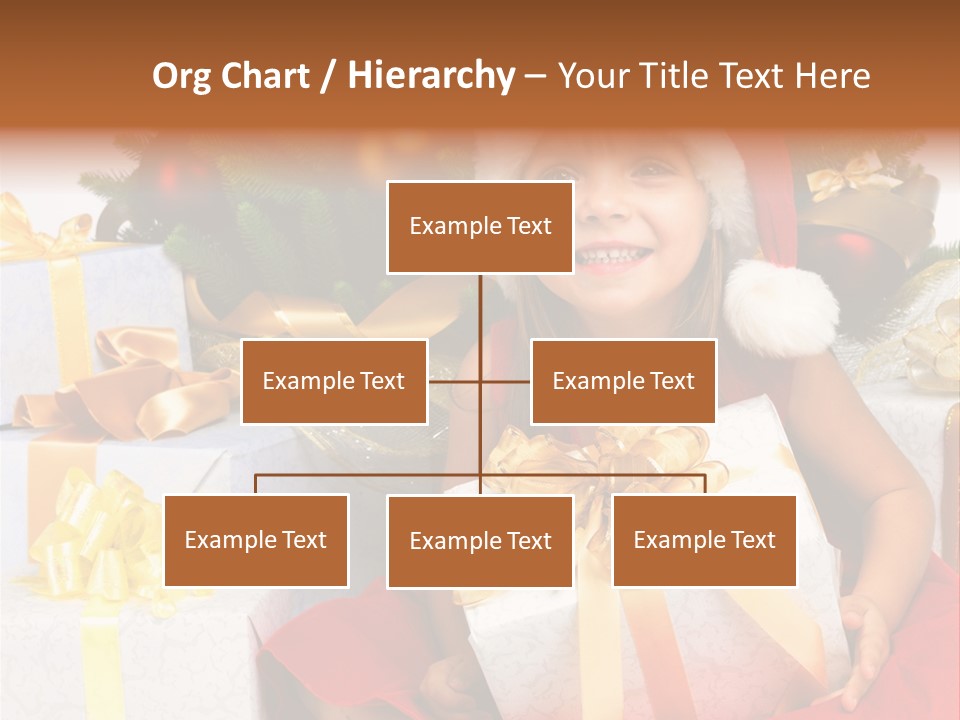 Org Chart / Hierarchy – Your Title Text Here

Example Text

Example Text

Example Text

Example Text

Example Text

Example Text